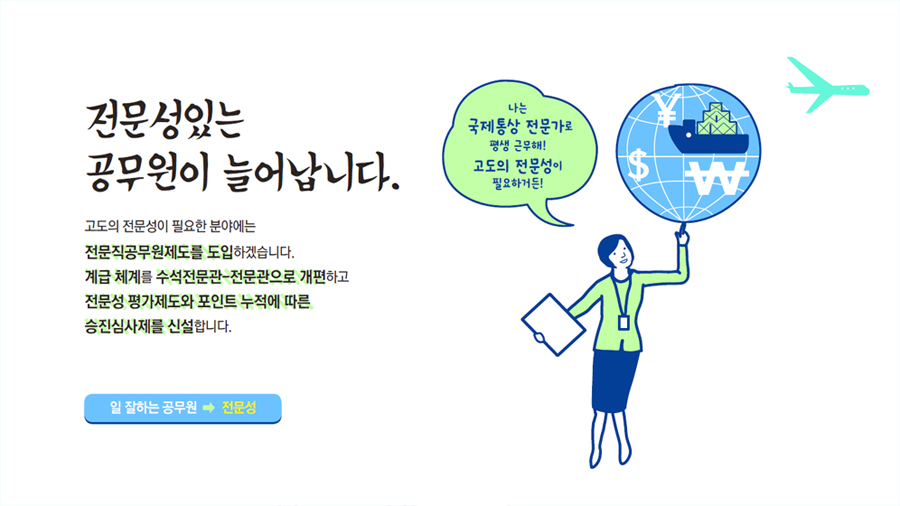 전문성있는
공무원이 늘어납니다.

고도의 전문성이 필요한 분야에는
전문직공무원제도를 도입하겠습니다.
계급 체계를 수석전문관-전문관으로 개편하고
전문성 평가제도와 포인트 누적에 따른
승진심사제를 신설합니다.

일 잘하는 공무원 ➡ 전문성

나는
국제통상 전문가로
평생 근무해!
고도의 전문성이
필요하거든!

¥
$
₩